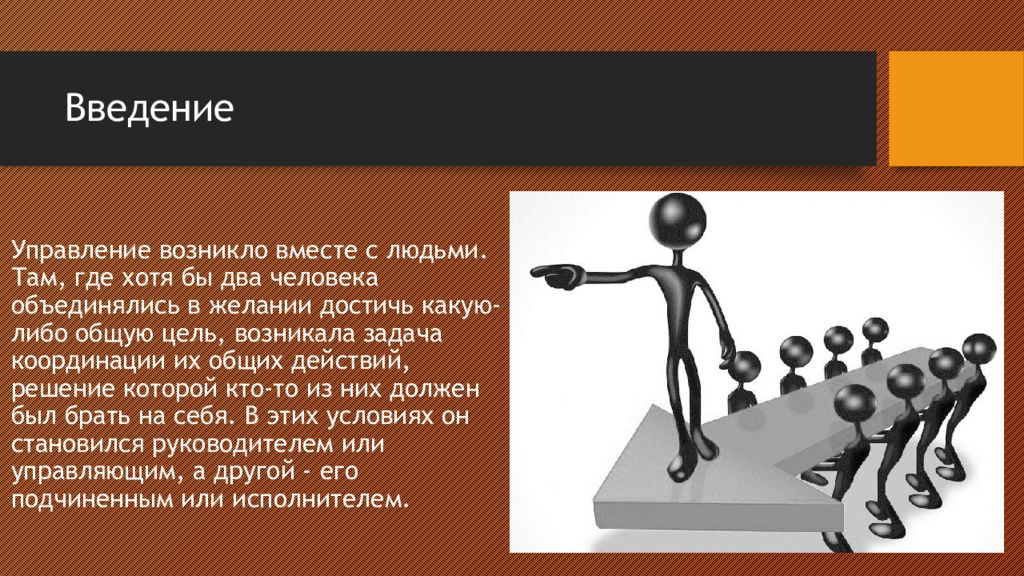 Введение

Управление возникло вместе с людьми. Там, где хотя бы два человека объединялись в желании достичь какую-либо общую цель, возникала задача координации их общих действий, решение которой кто-то из них должен был брать на себя. В этих условиях он становился руководителем или управляющим, а другой - его подчиненным или исполнителем.